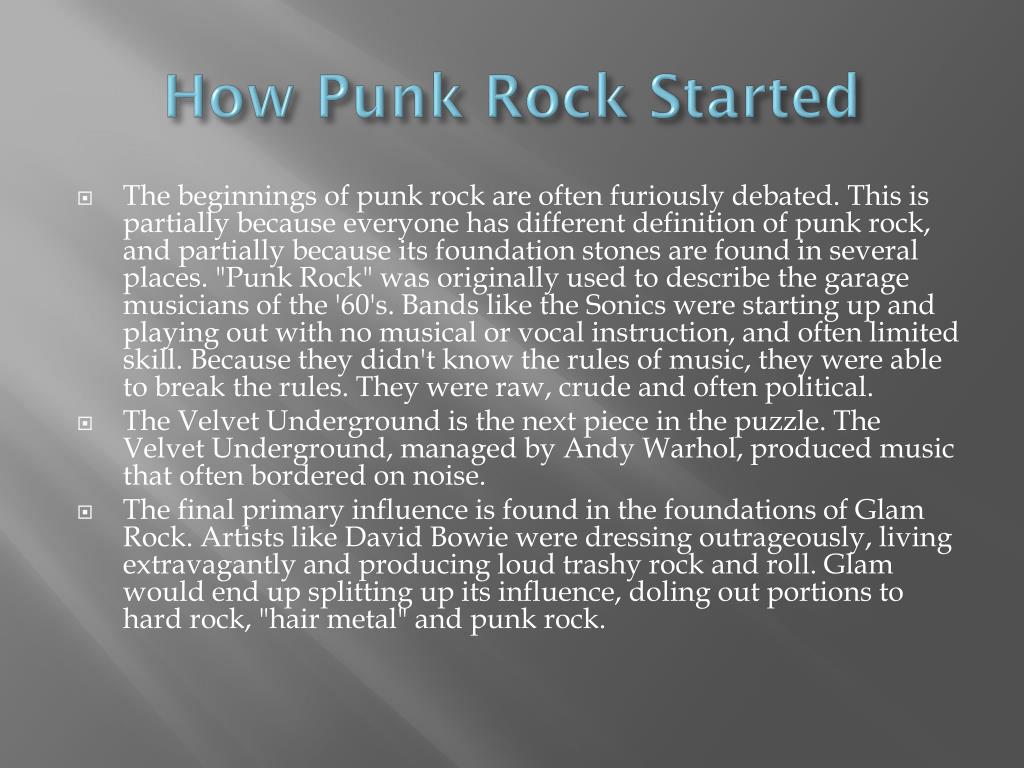 How Punk Rock Started

The beginnings of punk rock are often furiously debated. This is partially because everyone has different definition of punk rock, and partially because its foundation stones are found in several places. "Punk Rock" was originally used to describe the garage musicians of the '60's. Bands like the Sonics were starting up and playing out with no musical or vocal instruction, and often limited skill. Because they didn't know the rules of music, they were able to break the rules. They were raw, crude and often political.

The Velvet Underground is the next piece in the puzzle. The Velvet Underground, managed by Andy Warhol, produced music that often bordered on noise.

The final primary influence is found in the foundations of Glam Rock. Artists like David Bowie were dressing outrageously, living extravagantly and producing loud trashy rock and roll. Glam would end up splitting up its influence, doling out portions to hard rock, "hair metal" and punk rock.